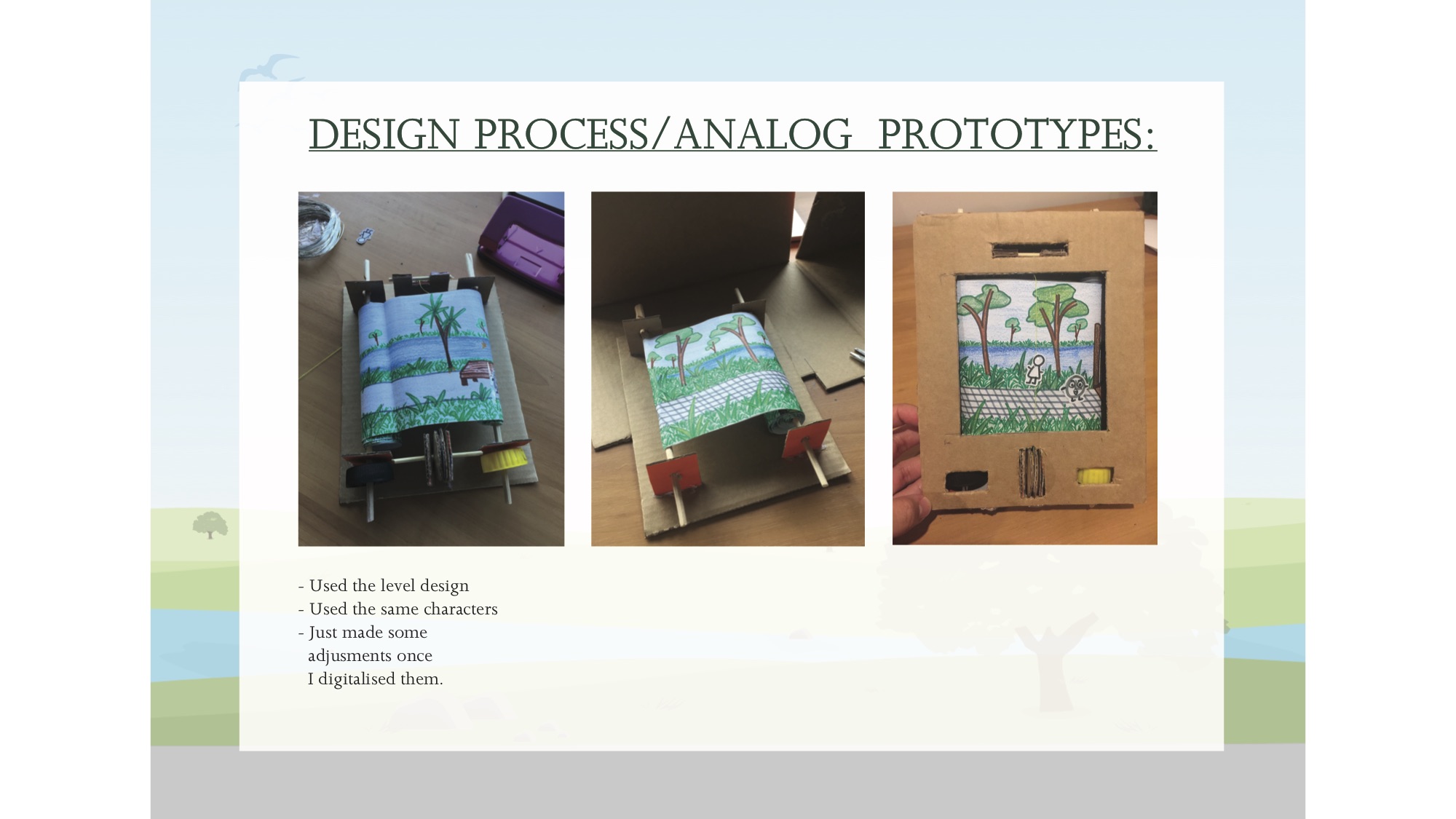 DESIGN PROCESS/ANALOG PROTOTYPES:

- Used the level design
- Used the same characters
- Just made some adjusments once I digitalised them.